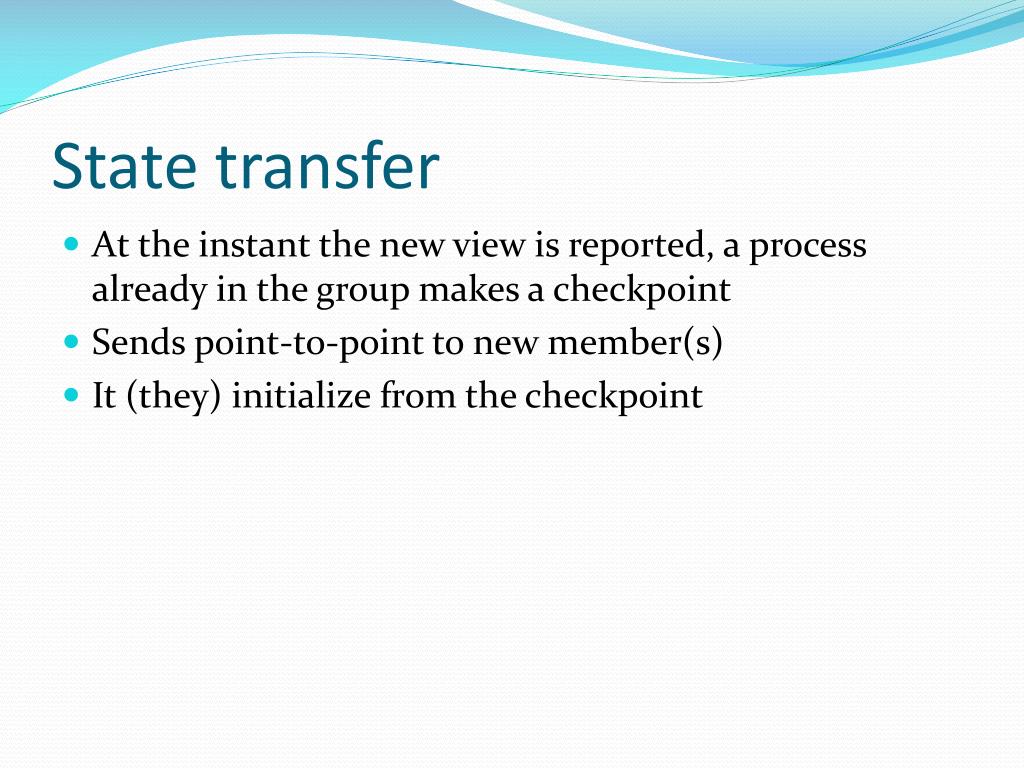 State transfer

- At the instant the new view is reported, a process already in the group makes a checkpoint
- Sends point-to-point to new member(s)
- It (they) initialize from the checkpoint